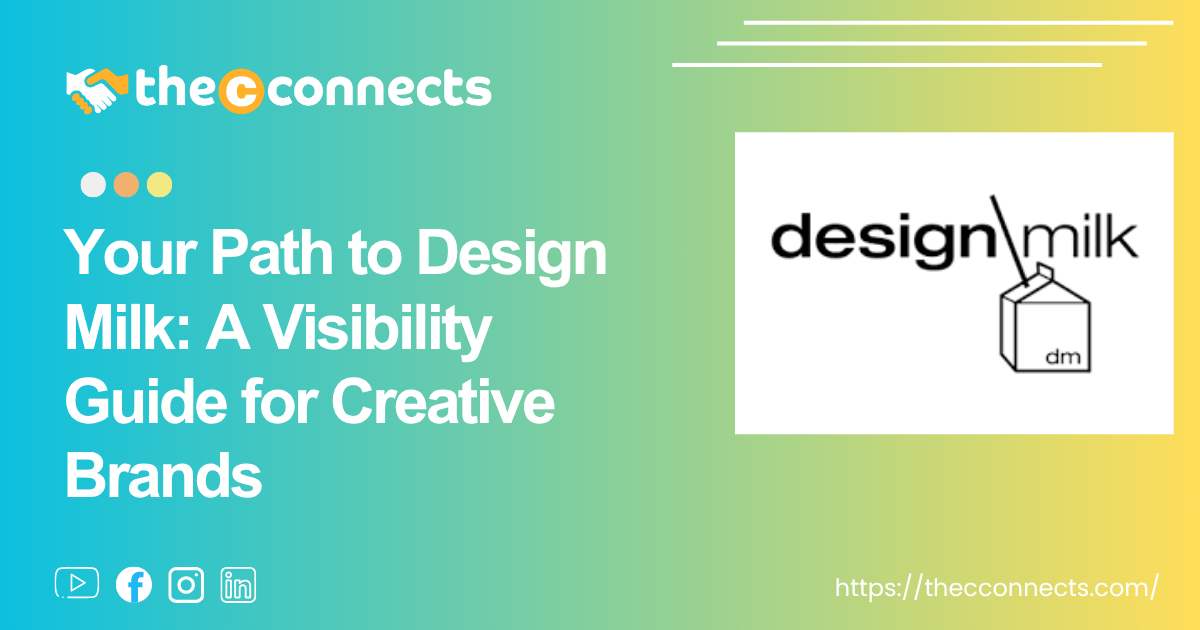 thecconnects

Your Path to Design Milk: A Visibility Guide for Creative Brands

design\milk

dm

https://thecconnects.com/